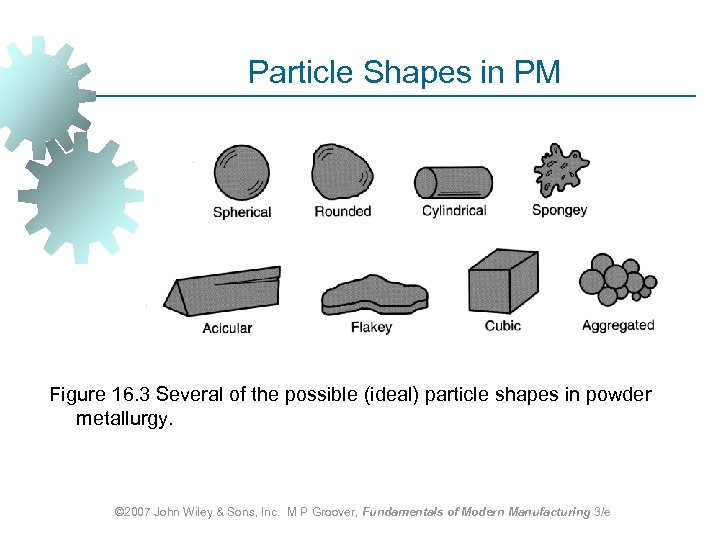 Particle Shapes in PM

Spherical

Rounded

Cylindrical

Spongey

Acicular

Flakey

Cubic

Aggregated

Figure 16.3 Several of the possible (ideal) particle shapes in powder metallurgy.

©2007 John Wiley & Sons, Inc. M P Groover, Fundamentals of Modern Manufacturing 3/e